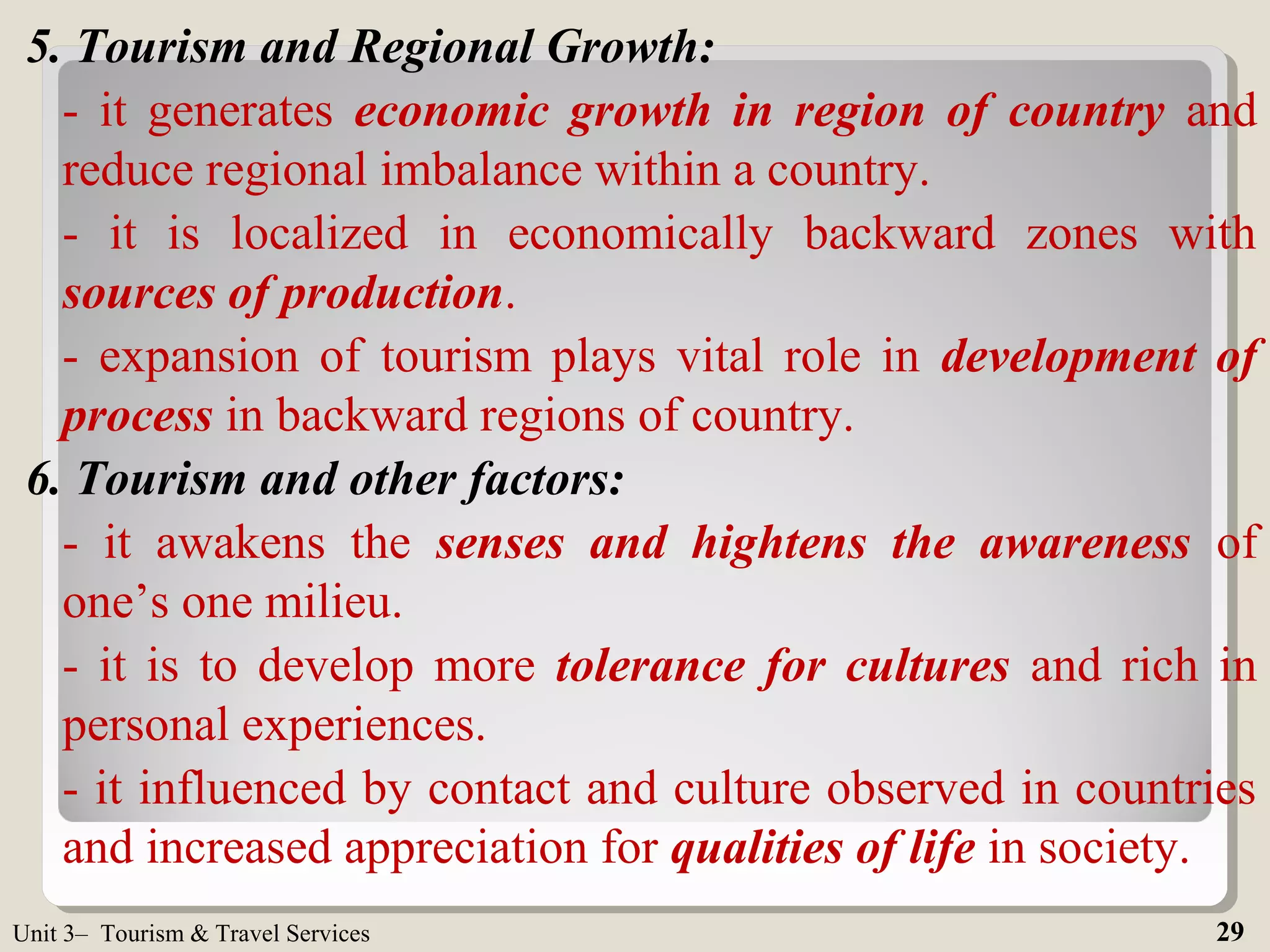 5. Tourism and Regional Growth:

- it generates economic growth in region of country and reduce regional imbalance within a country.

- it is localized in economically backward zones with sources of production.

- expansion of tourism plays vital role in development of process in backward regions of country.

6. Tourism and other factors:

- it awakens the senses and hightens the awareness of one’s one milieu.

- it is to develop more tolerance for cultures and rich in personal experiences.

- it influenced by contact and culture observed in countries and increased appreciation for qualities of life in society.

Unit 3– Tourism & Travel Services

29